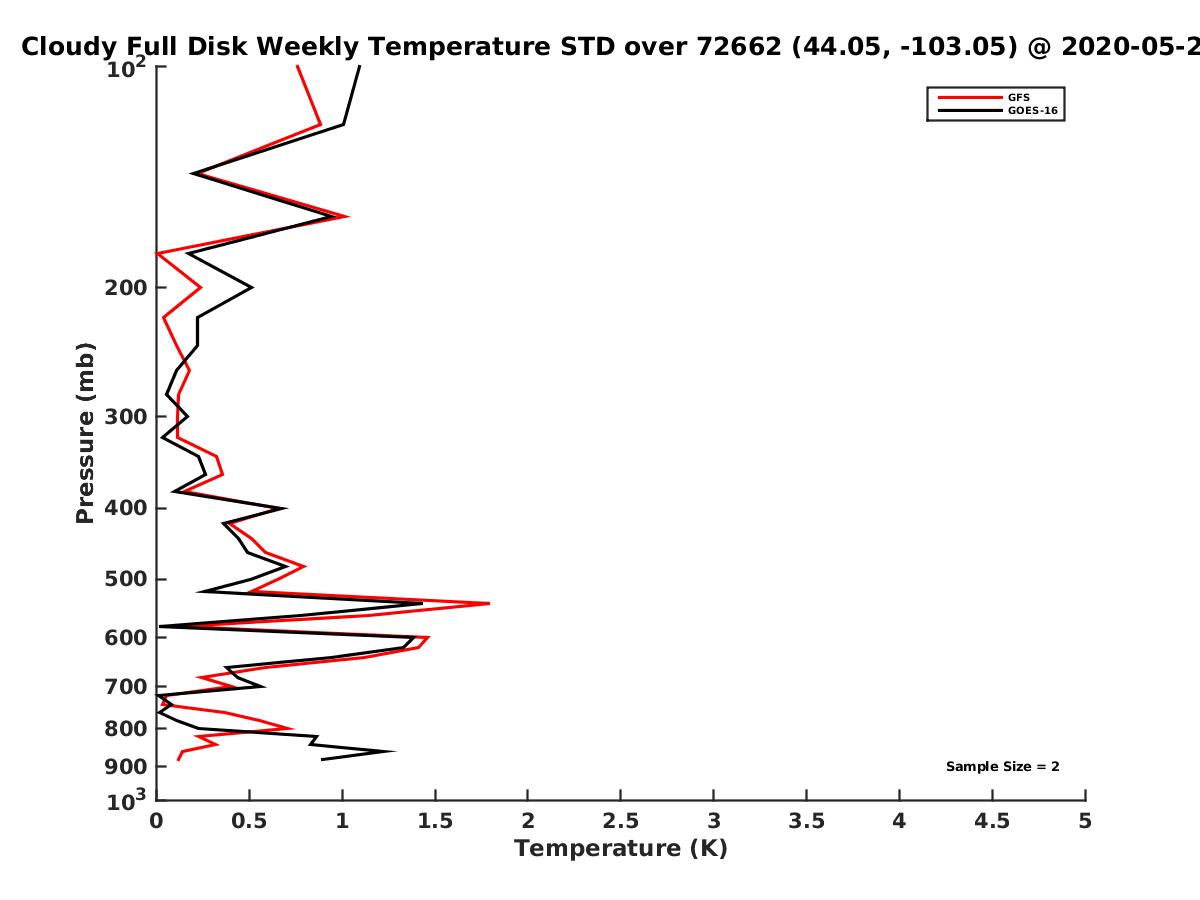 Cloudy Full Disk Weekly Temperature STD over 72662 (44.05, -103.05) @ 2020-05-2

GFS
GOES-16

Pressure (mb)

$10^2$
200
300
400
500
600
700
800
900
$10^3$

Sample Size = 2

0
0.5
1
1.5
2
2.5
3
3.5
4
4.5
5

Temperature (K)